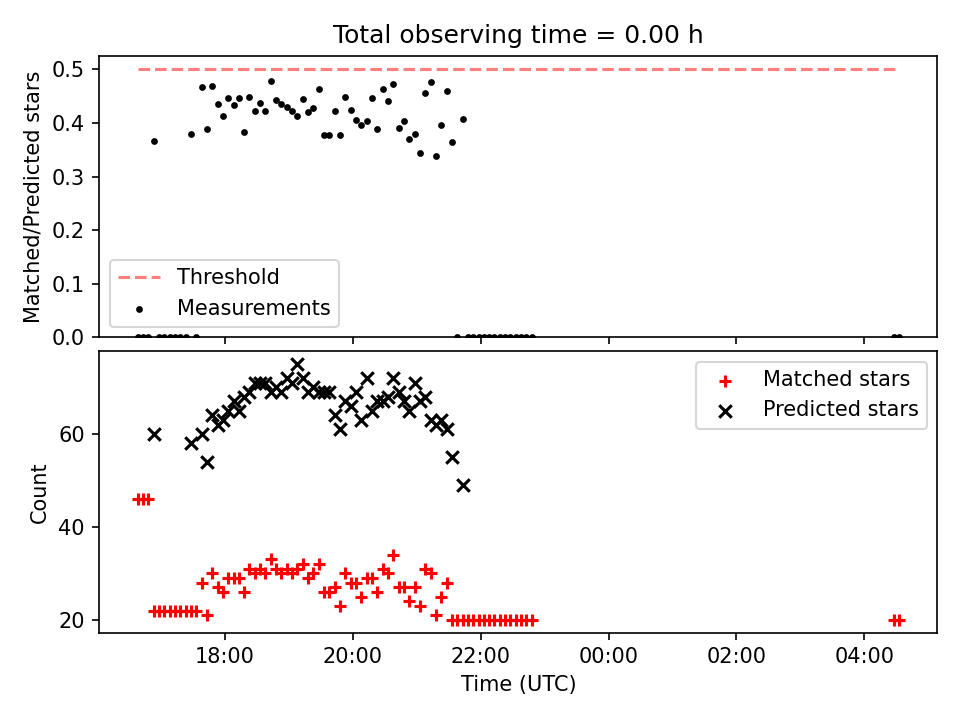 Total observing time = 0.00 h

Matched/Predicted stars

0.5
0.4
0.3
0.2
0.1
0.0

Threshold
Measurements

Count

60
40
20

Matched stars
Predicted stars

18:00
20:00
22:00
00:00
02:00
04:00

Time (UTC)